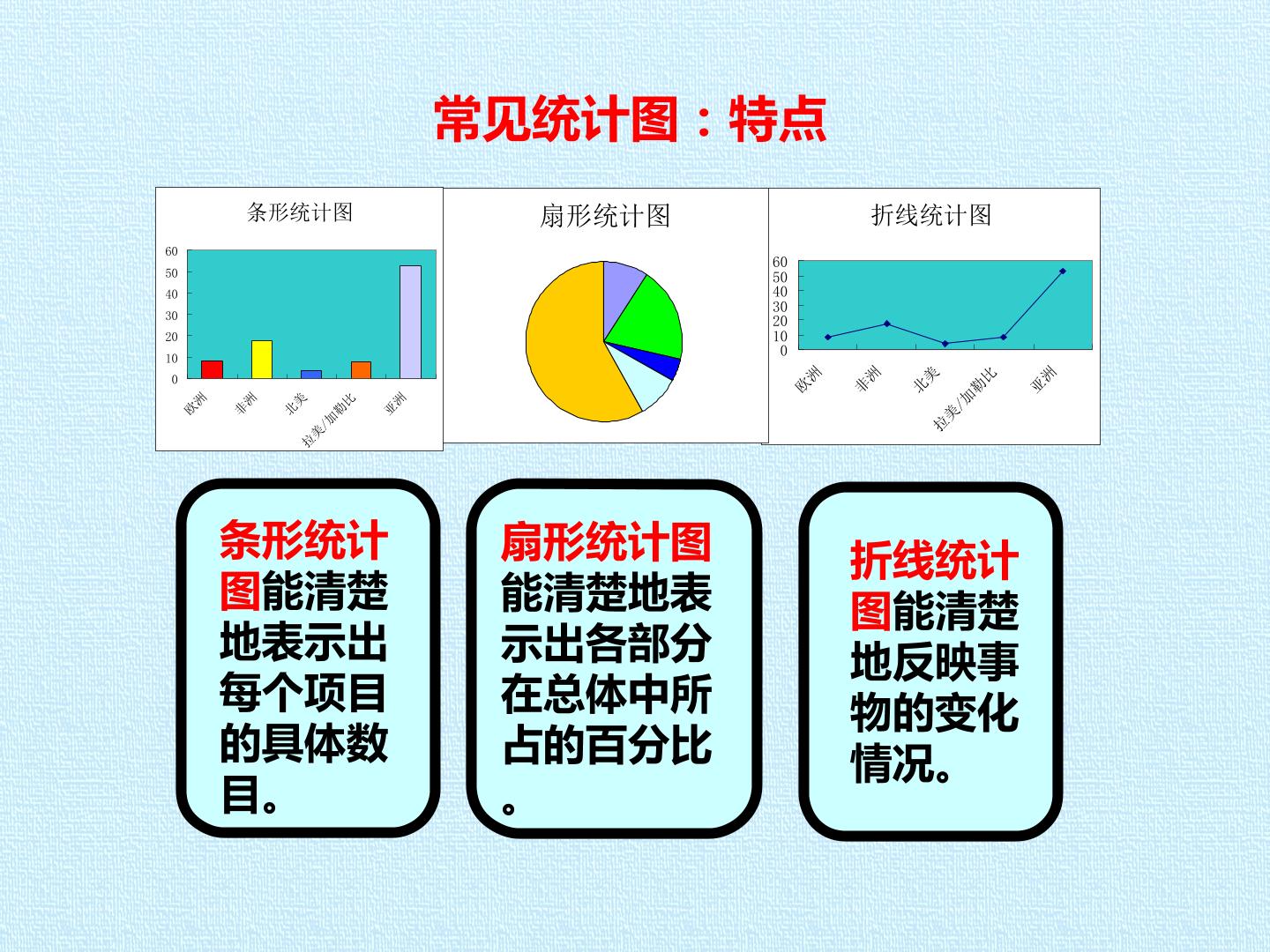 常见统计图：特点

条形统计图

60
50
40
30
20
10
0

欧洲 非洲 北美 拉美/加勒比 亚洲

扇形统计图

折线统计图

60
50
40
30
20
10
0

欧洲 非洲 北美 拉美/加勒比 亚洲

条形统计图能清楚地表示出每个项目的具体数目。

扇形统计图能清楚地表示出各部分在总体中所占的百分比。

折线统计图能清楚地反映事物的变化情况。